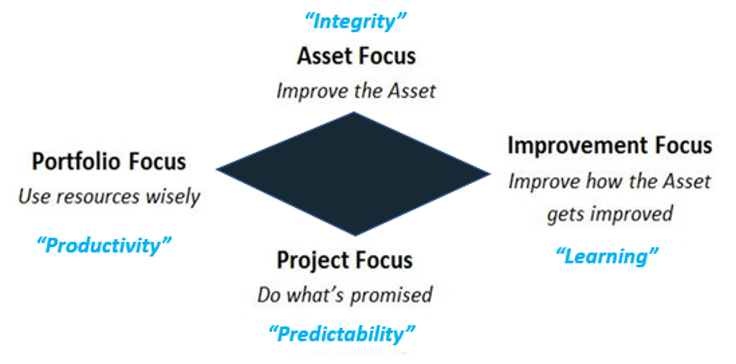 “Integrity”

Asset Focus

Improve the Asset

Portfolio Focus

Use resources wisely

“Productivity”

Improvement Focus

Improve how the Asset gets improved

“Learning”

Project Focus

Do what’s promised

“Predictability”